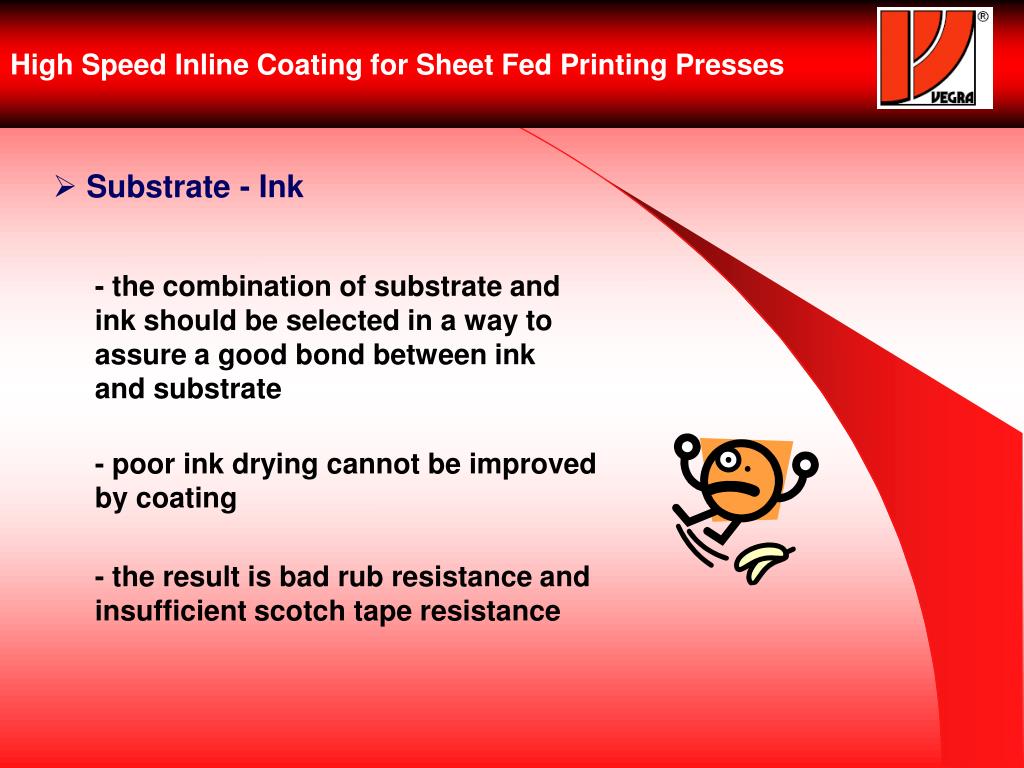 High Speed Inline Coating for Sheet Fed Printing Presses

®

VEGRA

➢ Substrate - Ink

- the combination of substrate and ink should be selected in a way to assure a good bond between ink and substrate

- poor ink drying cannot be improved by coating

- the result is bad rub resistance and insufficient scotch tape resistance